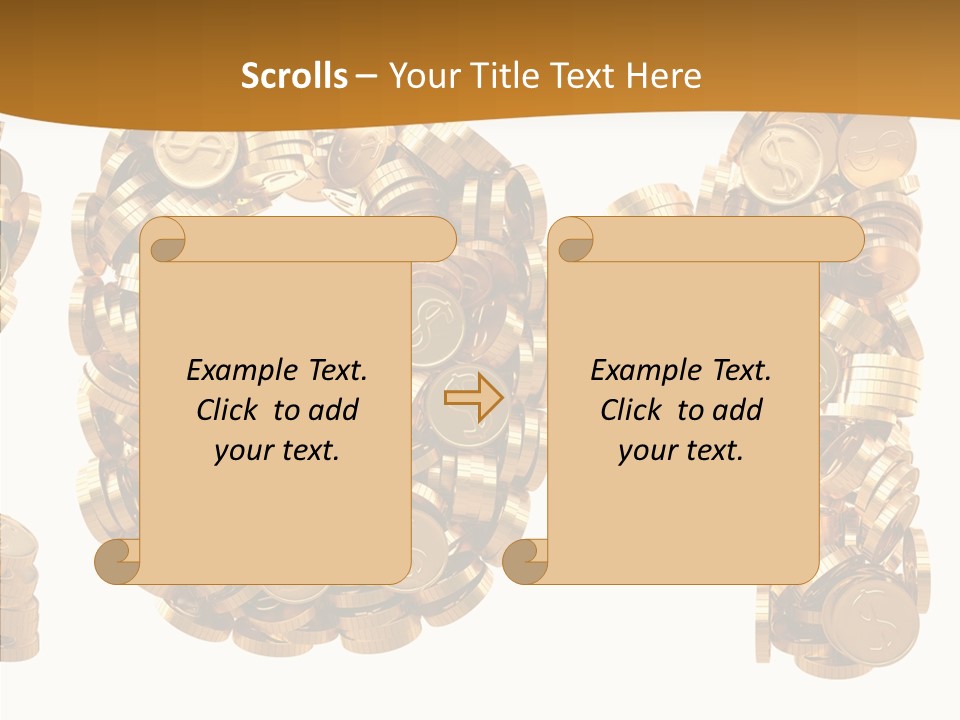 Scrolls – Your Title Text Here

Example Text. Click to add your text.

Example Text. Click to add your text.